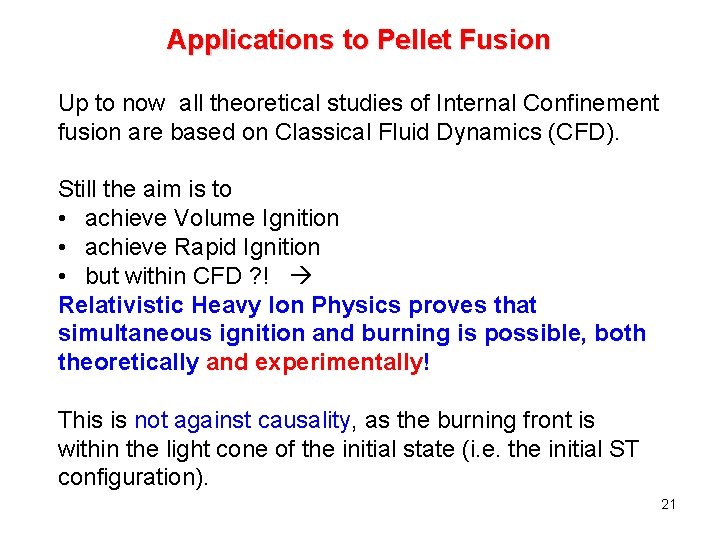 Applications to Pellet Fusion

Up to now all theoretical studies of Internal Confinement fusion are based on Classical Fluid Dynamics (CFD).

Still the aim is to
• achieve Volume Ignition
• achieve Rapid Ignition
• but within CFD ?! →
Relativistic Heavy Ion Physics proves that simultaneous ignition and burning is possible, both theoretically and experimentally!

This is not against causality, as the burning front is within the light cone of the initial state (i.e. the initial ST configuration).

21